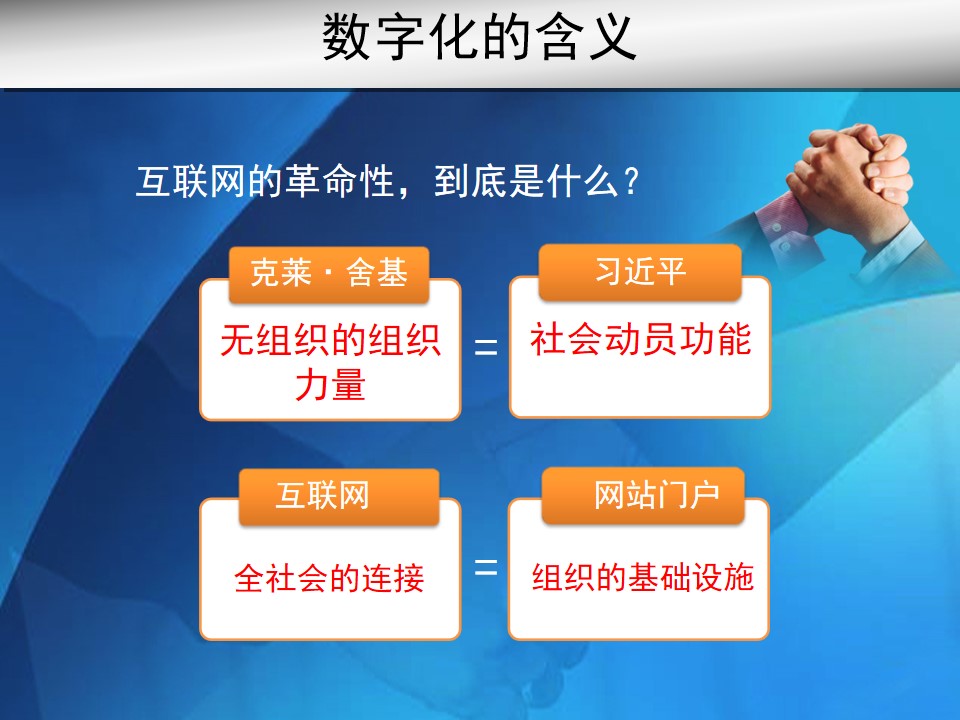 数字化的含义

互联网的革命性，到底是什么？

克莱·舍基

无组织的组织力量

=

习近平

社会动员功能

互联网

全社会的连接

=

网站门户

组织的基础设施